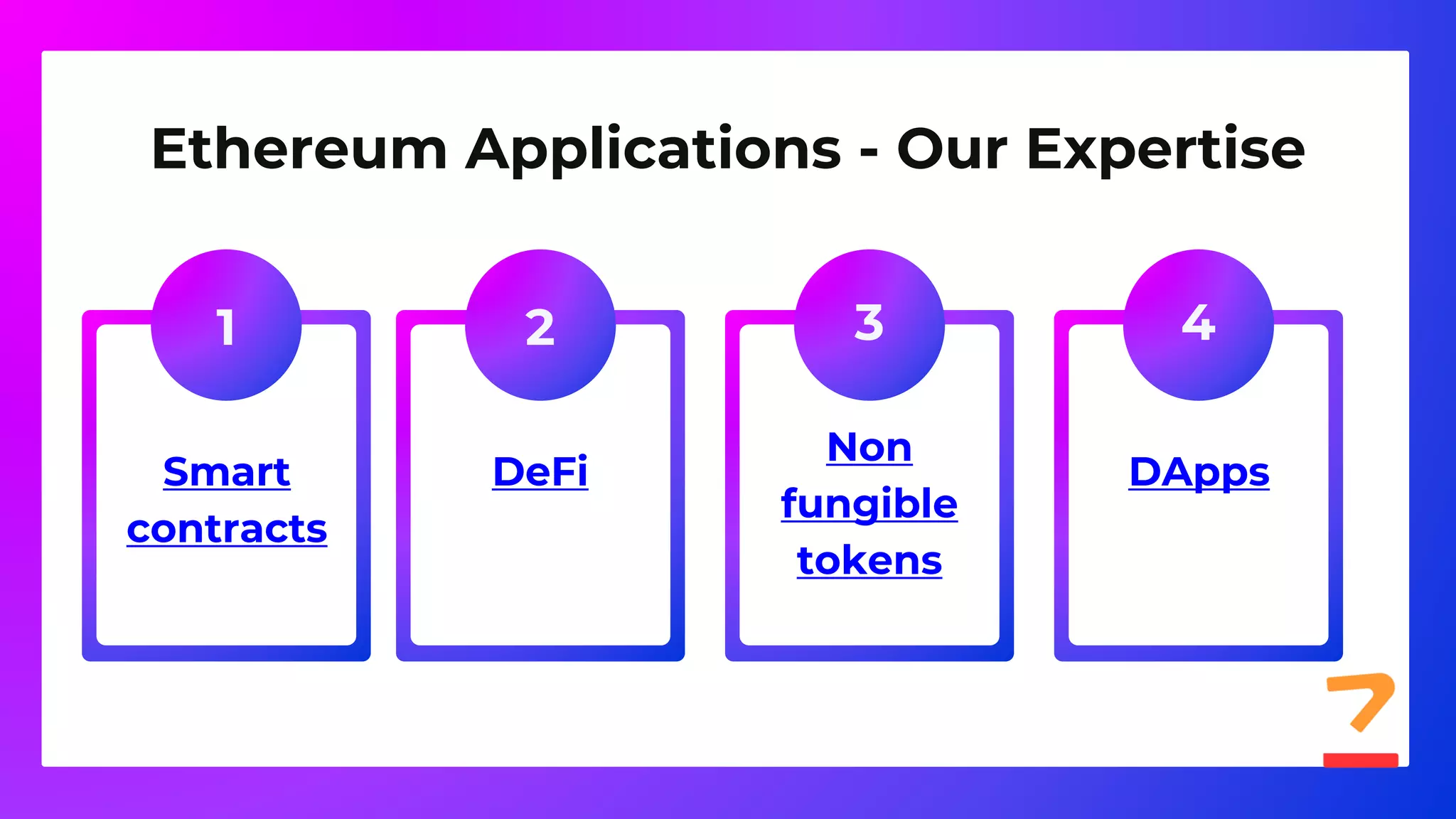 Ethereum Applications - Our Expertise

1

Smart contracts

2

DeFi

3

Non fungible tokens

4

DApps